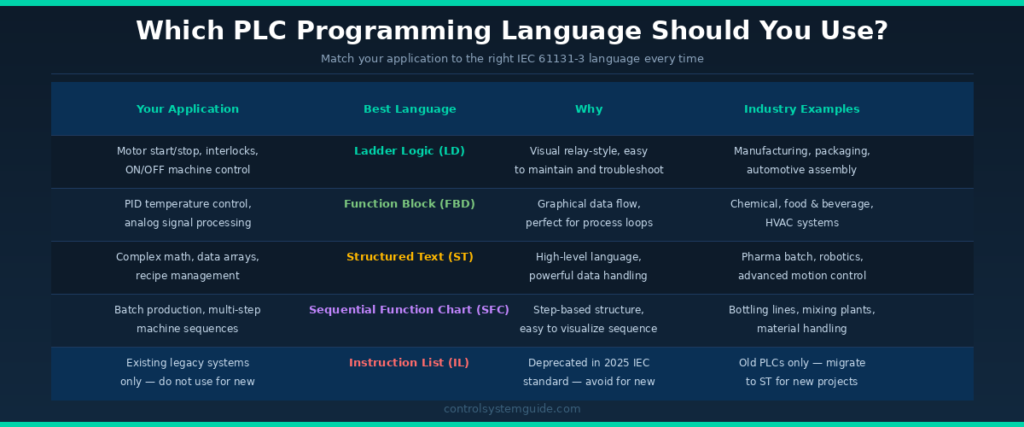 Which PLC Programming Language Should You Use?

Match your application to the right IEC 61131-3 language every time

| Your Application | Best Language | Why | Industry Examples |
|---|---|---|---|
| Motor start/stop, interlocks, ON/OFF machine control | Ladder Logic (LD) | Visual relay-style, easy to maintain and troubleshoot | Manufacturing, packaging, automotive assembly |
| PID temperature control, analog signal processing | Function Block (FBD) | Graphical data flow, perfect for process loops | Chemical, food & beverage, HVAC systems |
| Complex math, data arrays, recipe management | Structured Text (ST) | High-level language, powerful data handling | Pharma batch, robotics, advanced motion control |
| Batch production, multi-step machine sequences | Sequential Function Chart (SFC) | Step-based structure, easy to visualize sequence | Bottling lines, mixing plants, material handling |
| Existing legacy systems only — do not use for new | Instruction List (IL) | Deprecated in 2025 IEC standard — avoid for new | Old PLCs only — migrate to ST for new projects |

controlsystemguide.com